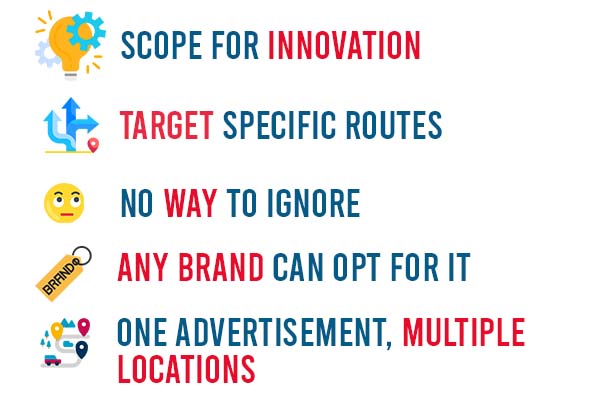 SCOPE FOR INNOVATION

TARGET SPECIFIC ROUTES

NO WAY TO IGNORE

BRAND

ANY BRAND CAN OPT FOR IT

ONE ADVERTISEMENT, MULTIPLE LOCATIONS